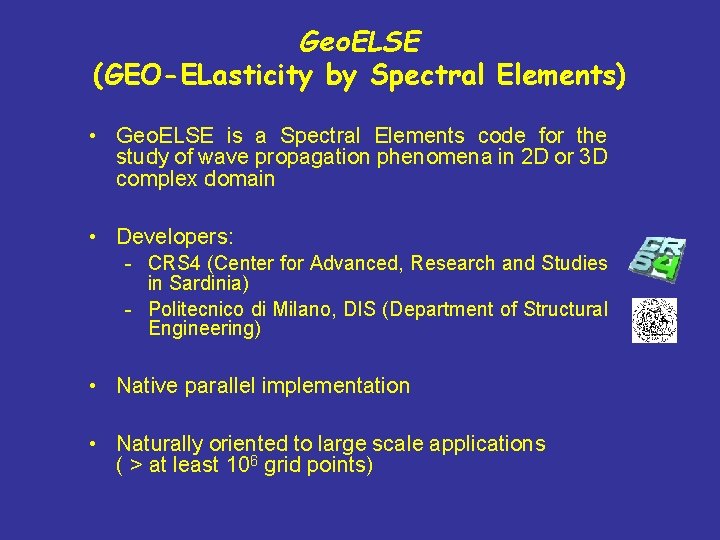 GeoELSE
(GEO-ELasticity by Spectral Elements)

• GeoELSE is a Spectral Elements code for the study of wave propagation phenomena in 2D or 3D complex domain

• Developers:
- CRS4 (Center for Advanced, Research and Studies in Sardinia)
- Politecnico di Milano, DIS (Department of Structural Engineering)

CRS4

• Native parallel implementation

• Naturally oriented to large scale applications ( > at least $10^6$ grid points)